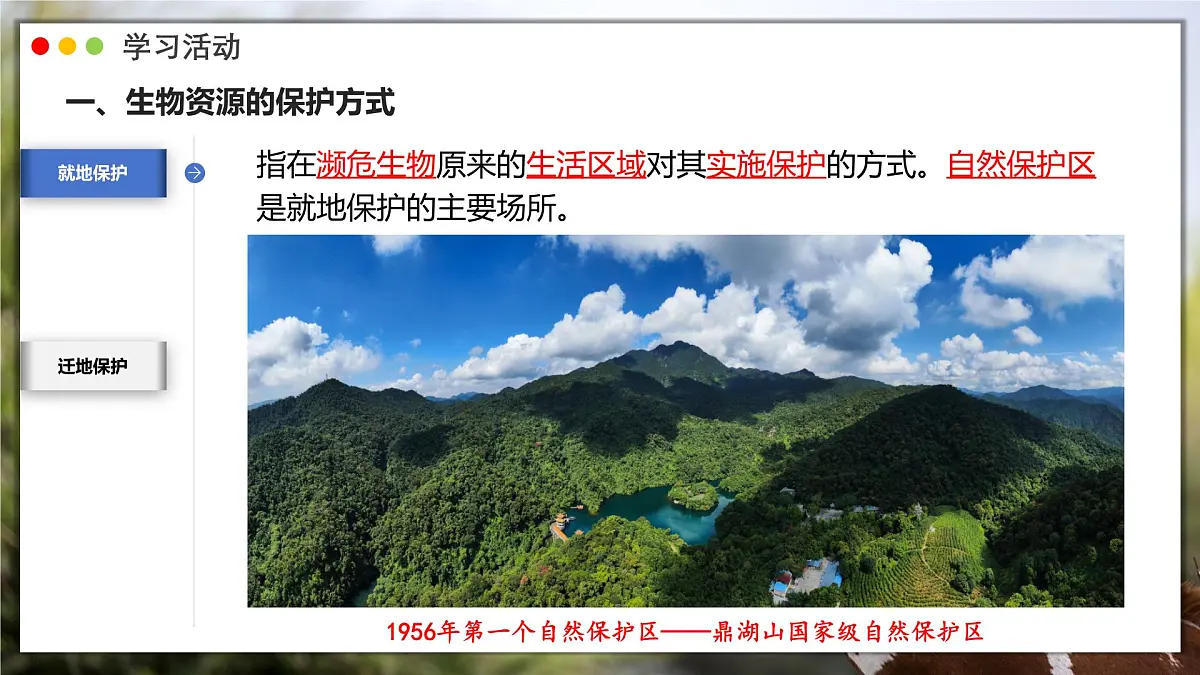 学习活动

一、生物资源的保护方式

就地保护

迁地保护

指在濒危生物原来的生活区域对其实施保护的方式。自然保护区是就地保护的主要场所。

1956年第一个自然保护区——鼎湖山国家级自然保护区